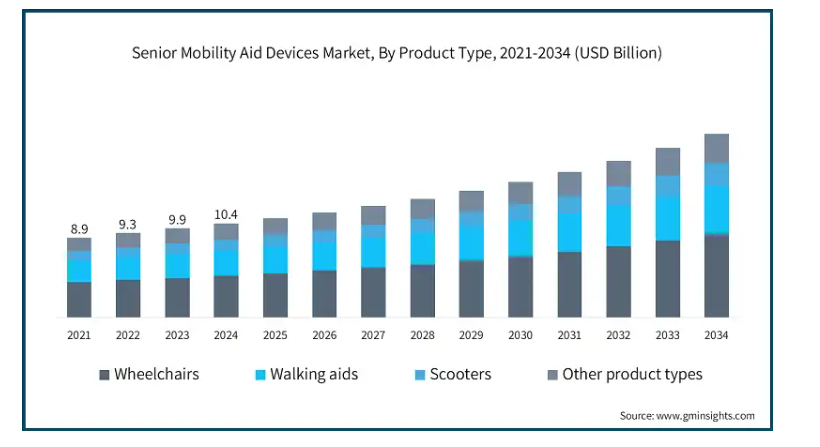 Senior Mobility Aid Devices Market, By Product Type, 2021-2034 (USD Billion)

8.9
9.3
9.9
10.4

2021 2022 2023 2024 2025 2026 2027 2028 2029 2030 2031 2032 2033 2034

Wheelchairs
Walking aids
Scooters
Other product types

Source: www.gminsights.com